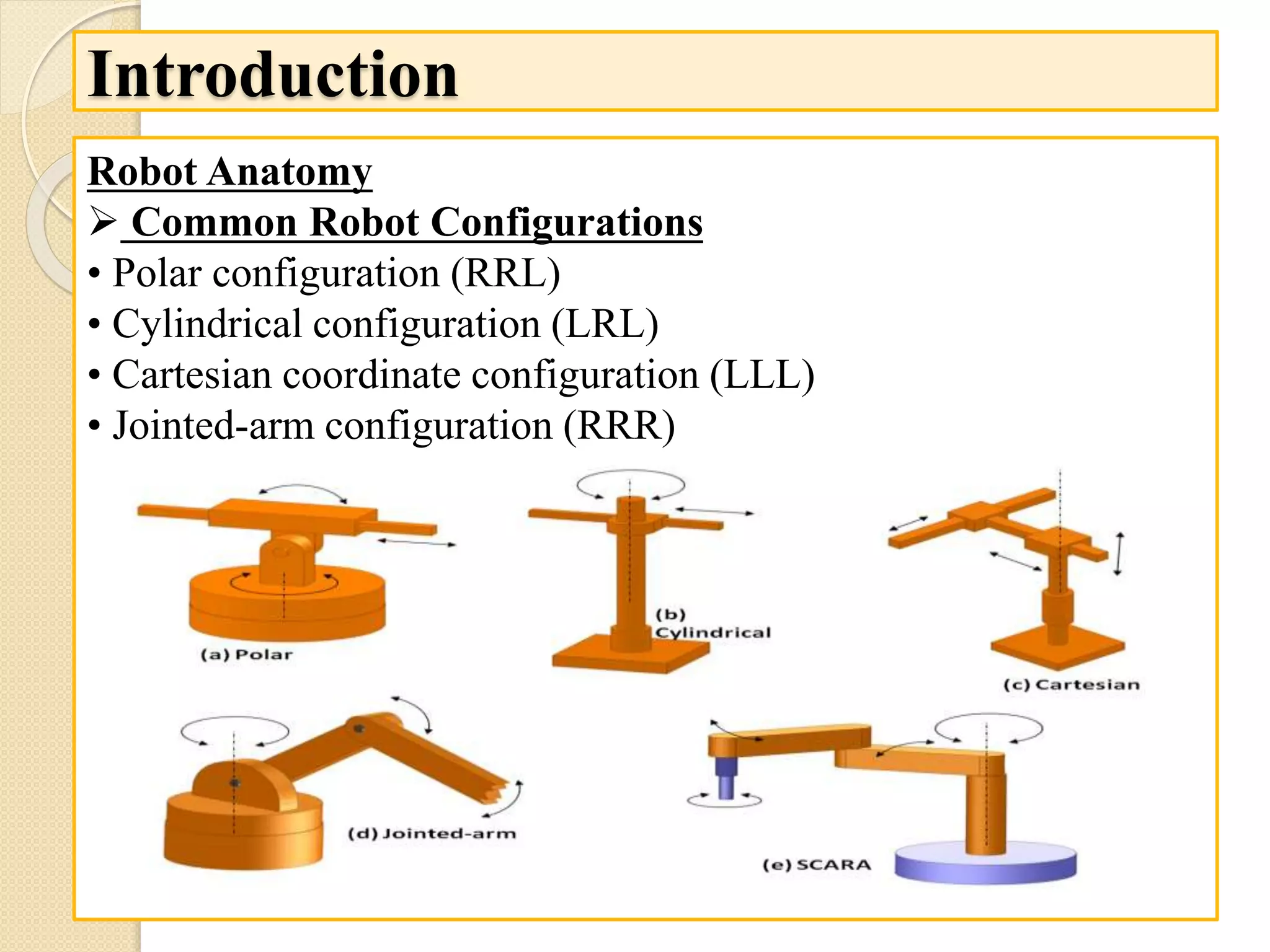 Introduction

Robot Anatomy

➢ Common Robot Configurations

• Polar configuration (RRL)
• Cylindrical configuration (LRL)
• Cartesian coordinate configuration (LLL)
• Jointed-arm configuration (RRR)

(a) Polar

(b) Cylindrical

(c) Cartesian

(d) Jointed-arm

(e) SCARA